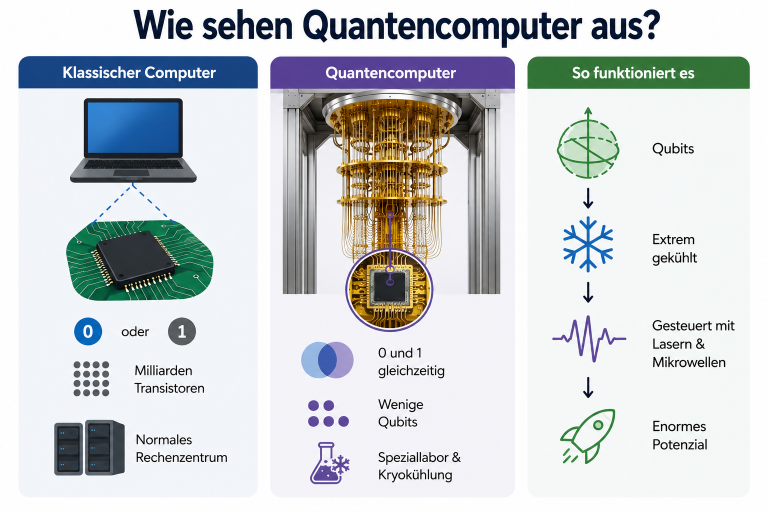 Wie sehen Quantencomputer aus?

Klassischer Computer

0 oder 1

Milliarden Transistoren

Normales Rechenzentrum

Quantencomputer

0 und 1 gleichzeitig

Wenige Qubits

Speziallabor & Kryokühlung

So funktioniert es

Qubits

Extrem gekühlt

Gesteuert mit Lasern & Mikrowellen

Enormes Potenzial